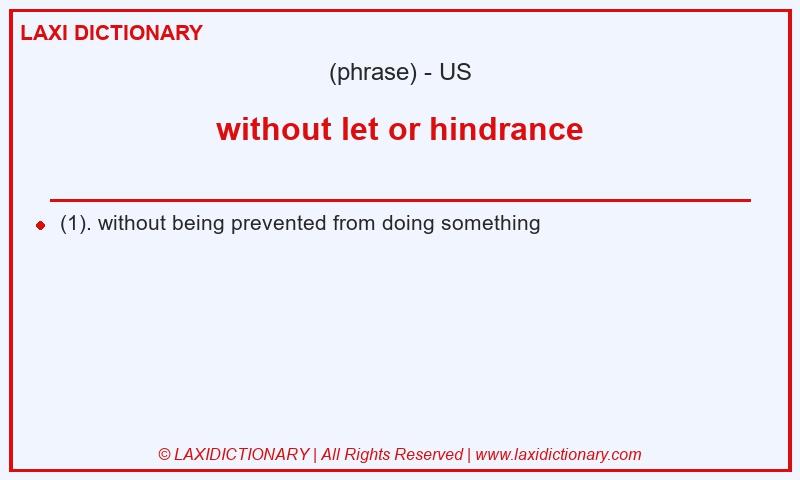 LAXI DICTIONARY

(phrase) - US

without let or hindrance

(1). without being prevented from doing something

© LAXIDICTIONARY | All Rights Reserved | www.laxidictionary.com